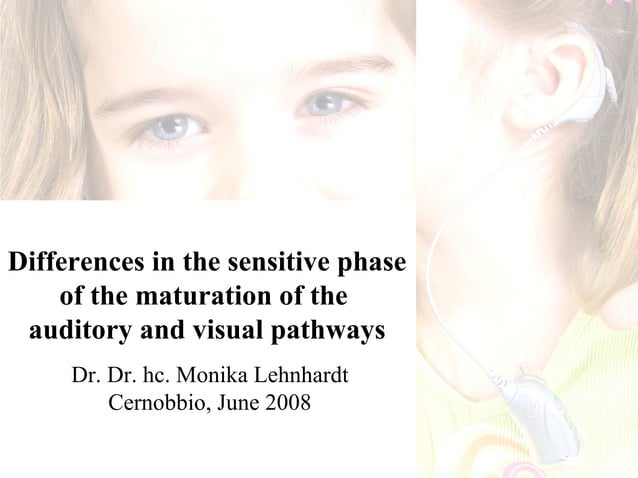 Differences in the sensitive phase of the maturation of the auditory and visual pathways

Dr. Dr. hc. Monika Lehnhardt
Cernobbio, June 2008